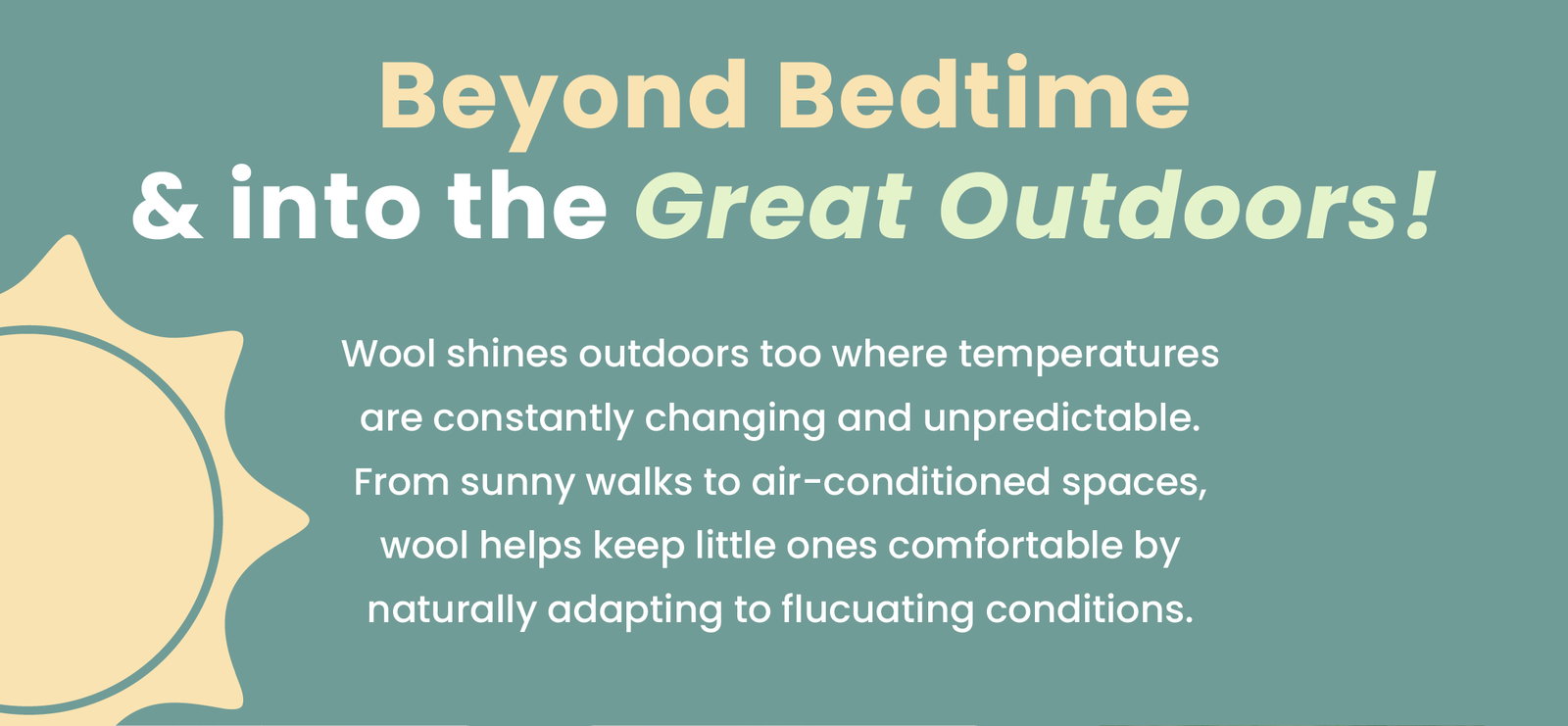 Beyond Bedtime
& into the Great Outdoors!

Wool shines outdoors too where temperatures are constantly changing and unpredictable. From sunny walks to air-conditioned spaces, wool helps keep little ones comfortable by naturally adapting to flucuating conditions.